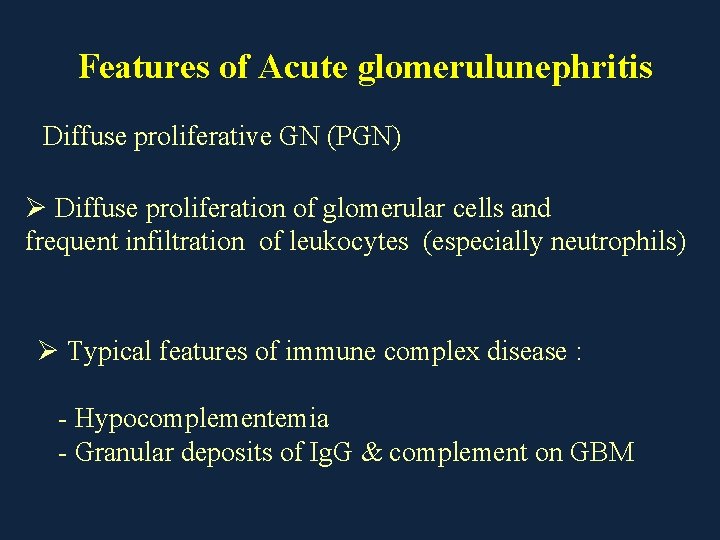 Features of Acute glomerulunephritis

Diffuse proliferative GN (PGN)

➢ Diffuse proliferation of glomerular cells and frequent infiltration of leukocytes (especially neutrophils)

➢ Typical features of immune complex disease :

- Hypocomplementemia
- Granular deposits of IgG & complement on GBM